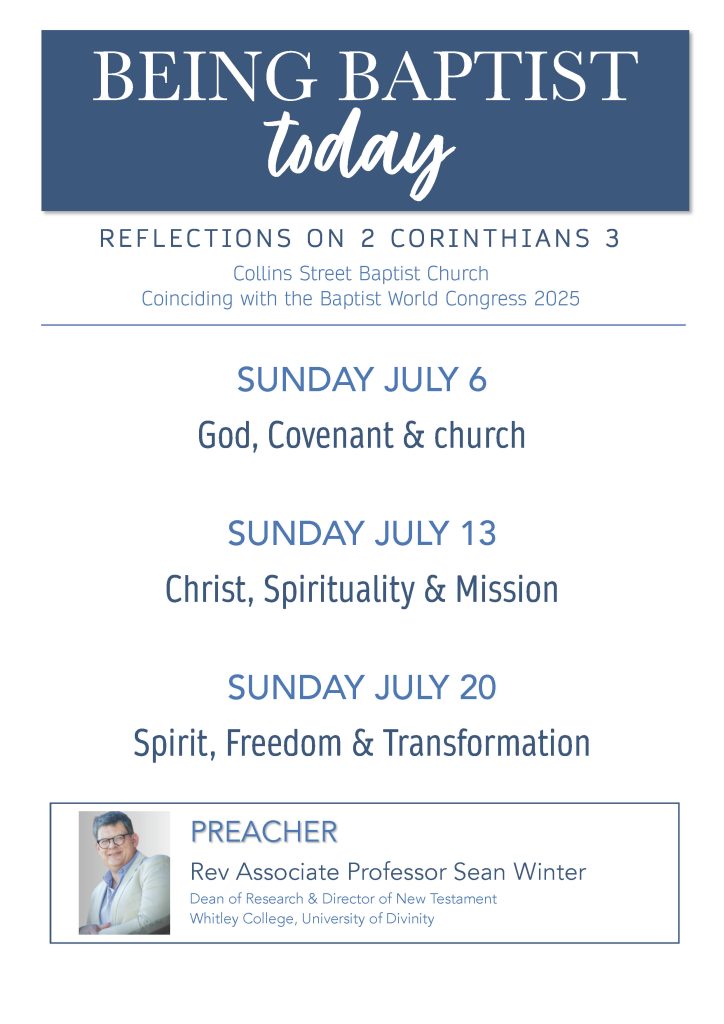 BEING BAPTIST
today

REFLECTIONS ON 2 CORINTHIANS 3

Collins Street Baptist Church
Coinciding with the Baptist World Congress 2025

SUNDAY JULY 6
God, Covenant & church

SUNDAY JULY 13
Christ, Spirituality & Mission

SUNDAY JULY 20
Spirit, Freedom & Transformation

PREACHER
Rev Associate Professor Sean Winter
Dean of Research & Director of New Testament
Whitley College, University of Divinity